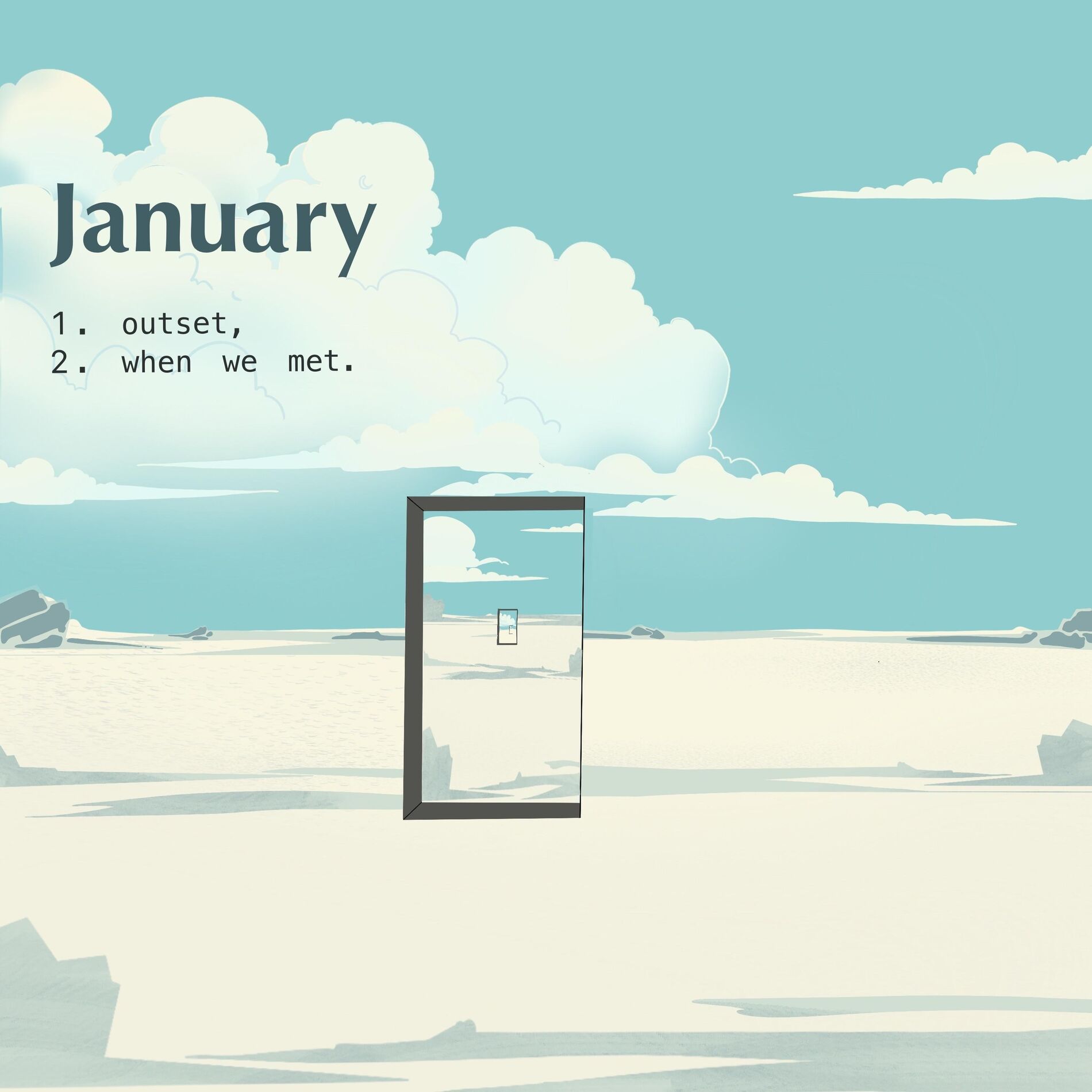 January

1. outset,
2. when we met.